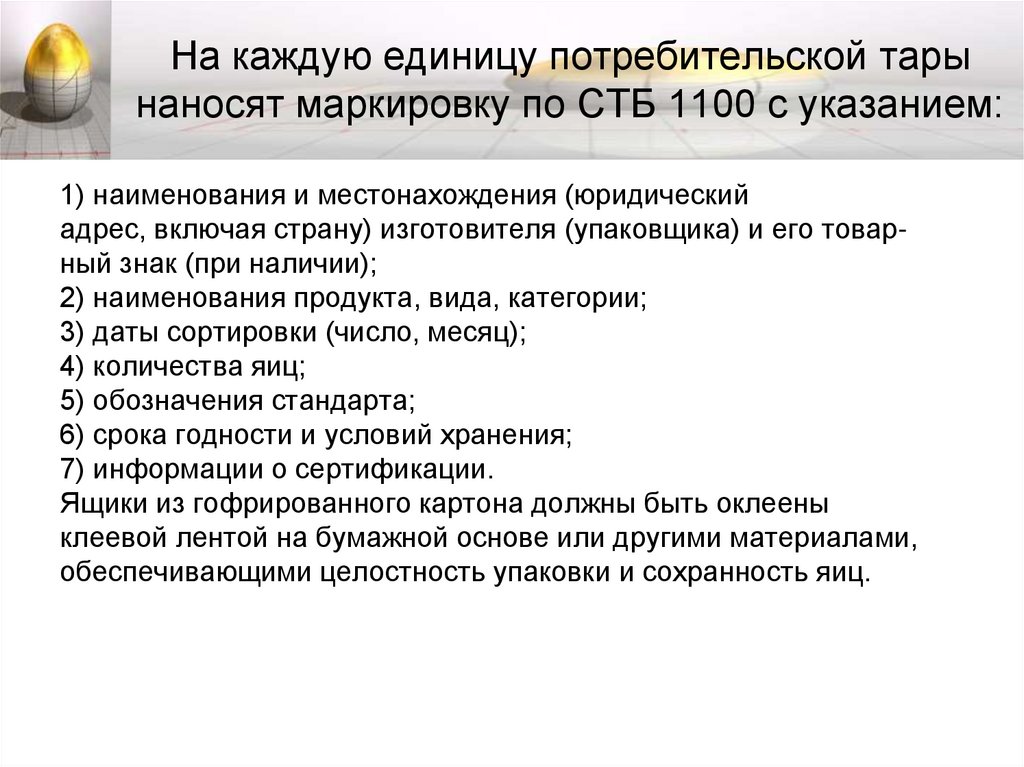 На каждую единицу потребительской тары наносят маркировку по СТБ 1100 с указанием:

1) наименования и местонахождения (юридический адрес, включая страну) изготовителя (упаковщика) и его товарный знак (при наличии);
2) наименования продукта, вида, категории;
3) даты сортировки (число, месяц);
4) количества яиц;
5) обозначения стандарта;
6) срока годности и условий хранения;
7) информации о сертификации.
Ящики из гофрированного картона должны быть оклеены клеевой лентой на бумажной основе или другими материалами, обеспечивающими целостность упаковки и сохранность яиц.